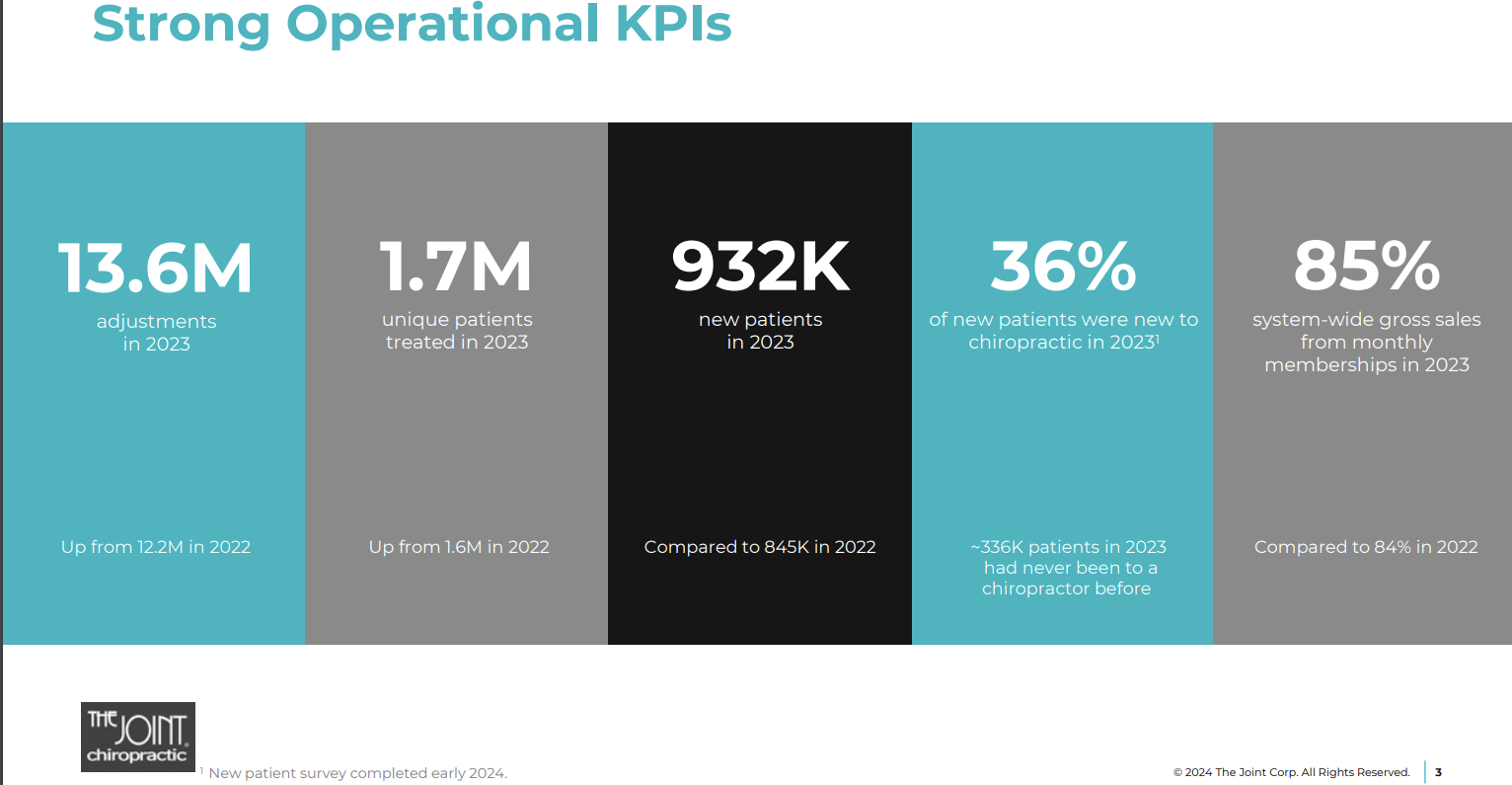 Strong Operational KPIs

13.6M
adjustments in 2023

Up from 12.2M in 2022

1.7M
unique patients treated in 2023

Up from 1.6M in 2022

932K
new patients in 2023

Compared to 845K in 2022

36%
of new patients were new to chiropractic in 2023$^1$

~336K patients in 2023 had never been to a chiropractor before

85%
system-wide gross sales from monthly memberships in 2023

Compared to 84% in 2022

THE JOINT chiropractic

$^1$ New patient survey completed early 2024.

© 2024 The Joint Corp. All Rights Reserved. 3